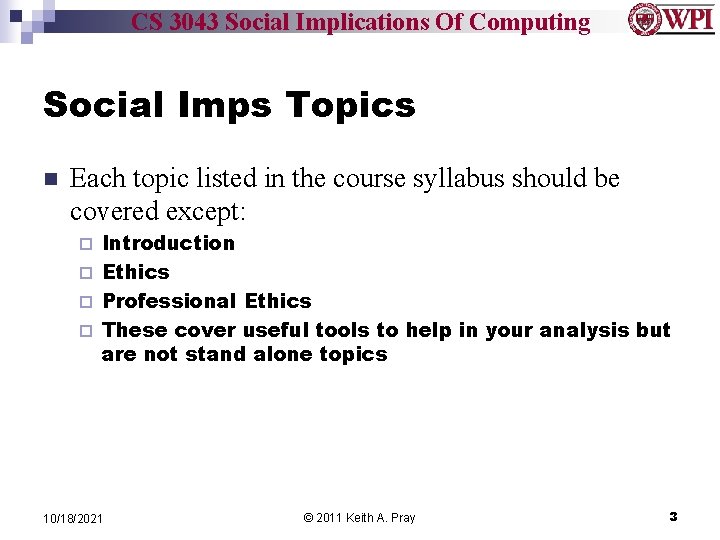 CS 3043 Social Implications Of Computing

WPI

Social Imps Topics

Each topic listed in the course syllabus should be covered except:

Introduction

Ethics

Professional Ethics

These cover useful tools to help in your analysis but are not stand alone topics

10/18/2021

© 2011 Keith A. Pray

3